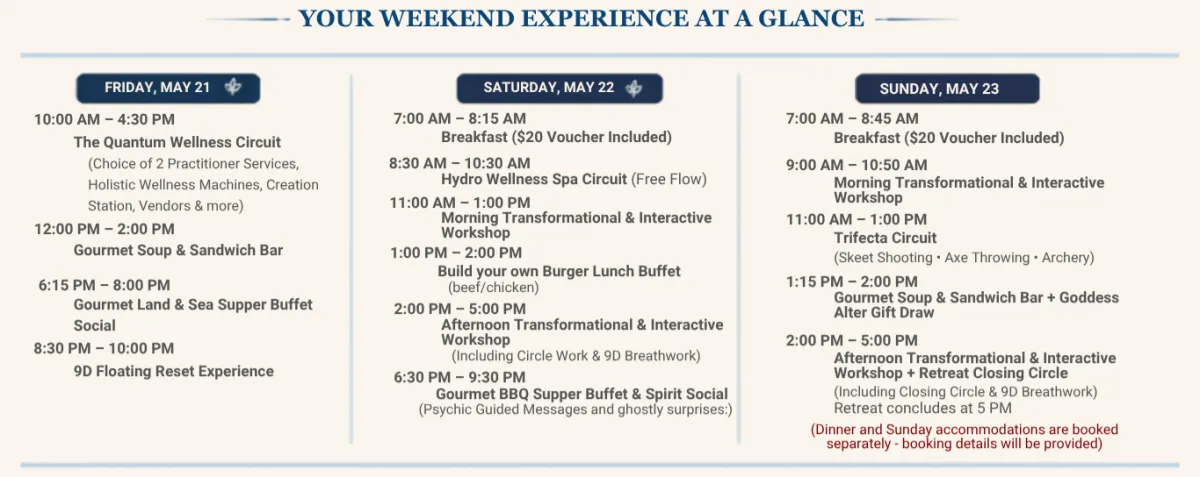 YOUR WEEKEND EXPERIENCE AT A GLANCE

FRIDAY, MAY 21

10:00 AM – 4:30 PM
The Quantum Wellness Circuit
(Choice of 2 Practitioner Services, Holistic Wellness Machines, Creation Station, Vendors & more)

12:00 PM – 2:00 PM
Gourmet Soup & Sandwich Bar

6:15 PM – 8:00 PM
Gourmet Land & Sea Supper Buffet Social

8:30 PM – 10:00 PM
9D Floating Reset Experience

SATURDAY, MAY 22

7:00 AM – 8:15 AM
Breakfast ($20 Voucher Included)

8:30 AM – 10:30 AM
Hydro Wellness Spa Circuit (Free Flow)

11:00 AM – 1:00 PM
Morning Transformational & Interactive Workshop

1:00 PM – 2:00 PM
Build your own Burger Lunch Buffet
(beef/chicken)

2:00 PM – 5:00 PM
Afternoon Transformational & Interactive Workshop
(Including Circle Work & 9D Breathwork)

6:30 PM – 9:30 PM
Gourmet BBQ Supper Buffet & Spirit Social
(Psychic Guided Messages and ghostly surprises:)

SUNDAY, MAY 23

7:00 AM – 8:45 AM
Breakfast ($20 Voucher Included)

9:00 AM – 10:50 AM
Morning Transformational & Interactive Workshop

11:00 AM – 1:00 PM
Trifecta Circuit
(Skeet Shooting • Axe Throwing • Archery)

1:15 PM – 2:00 PM
Gourmet Soup & Sandwich Bar + Goddess Alter Gift Draw

2:00 PM – 5:00 PM
Afternoon Transformational & Interactive Workshop + Retreat Closing Circle
(Including Closing Circle & 9D Breathwork)
Retreat concludes at 5 PM

(Dinner and Sunday accommodations are booked separately - booking details will be provided)